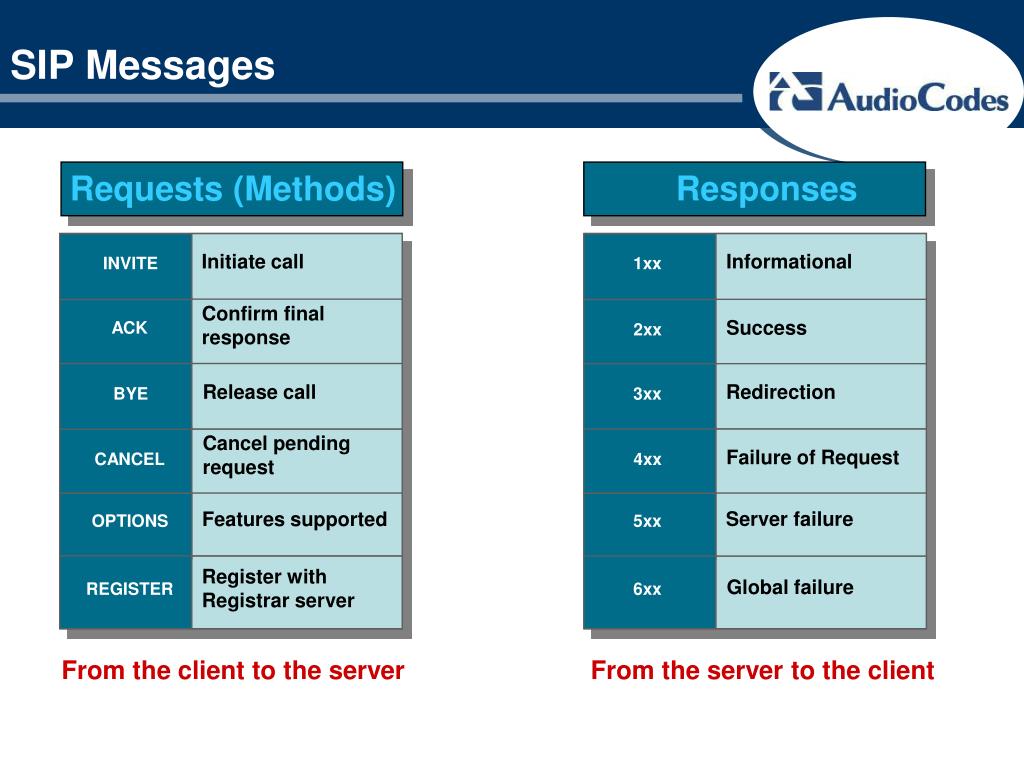 SIP Messages

AudioCodes

Requests (Methods)

| INVITE | Initiate call |
|---|---|
| ACK | Confirm final response |
| BYE | Release call |
| CANCEL | Cancel pending request |
| OPTIONS | Features supported |
| REGISTER | Register with Registrar server |

From the client to the server

Responses

| 1xx | Informational |
|---|---|
| 2xx | Success |
| 3xx | Redirection |
| 4xx | Failure of Request |
| 5xx | Server failure |
| 6xx | Global failure |

From the server to the client